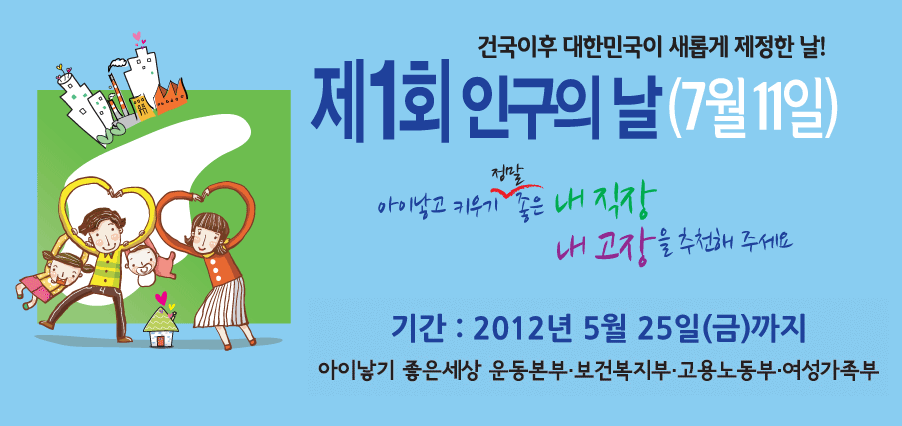 건국이후 대한민국이 새롭게 제정한 날!

제1회 인구의 날 (7월 11일)

아이낳고 키우기 정말 좋은 내 직장
내 고장을 추천해 주세요

기간 : 2012년 5월 25일(금)까지

아이낳기 좋은세상 운동본부·보건복지부·고용노동부·여성가족부